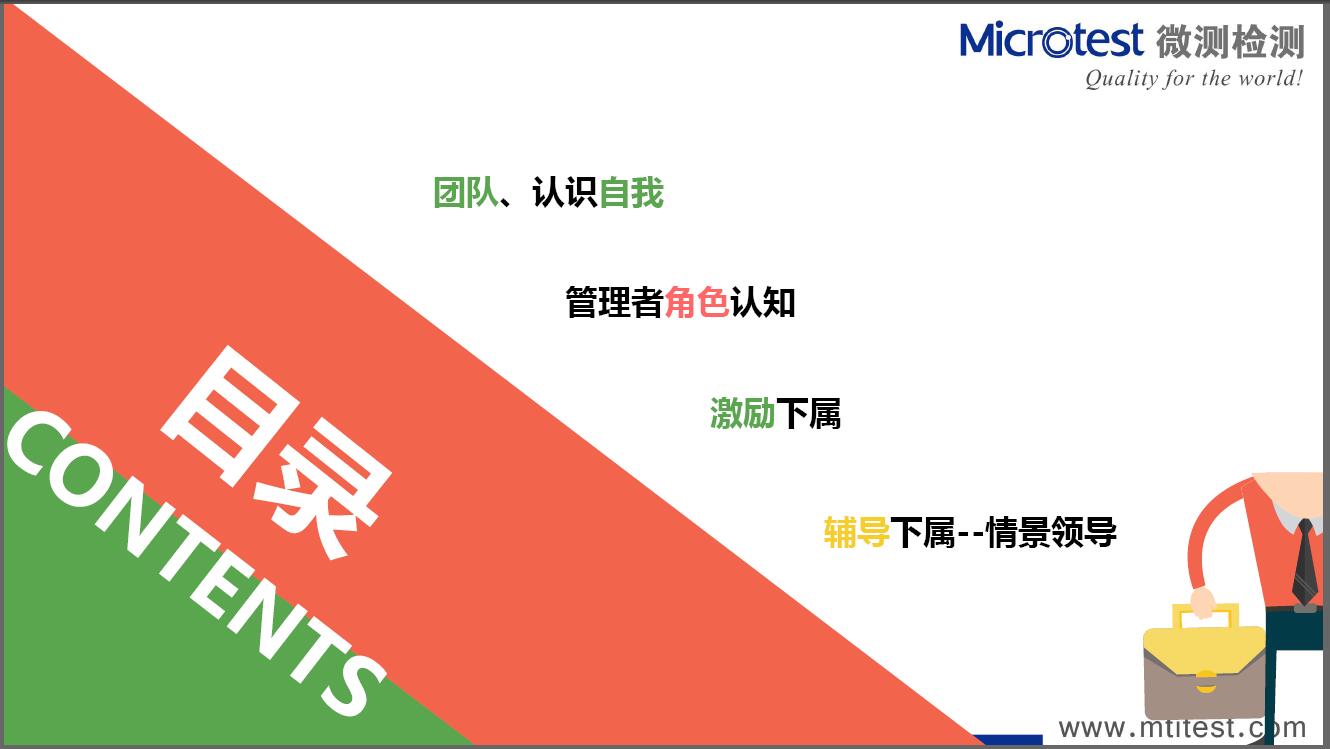 Microtest 微测检测
Quality for the world!

目录
CONTENTS

团队、认识自我

管理者角色认知

激励下属

辅导下属--情景领导

www.mtitest.com